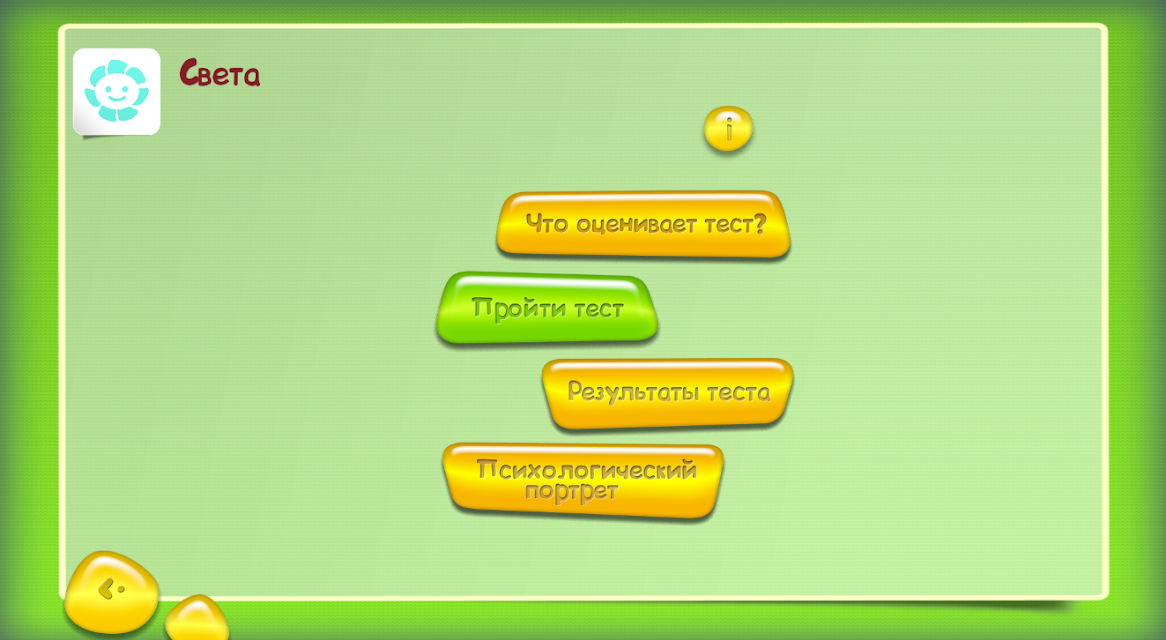 Света

i

Что оценивает тест?

Пройти тест

Результаты теста

Психологический портрет